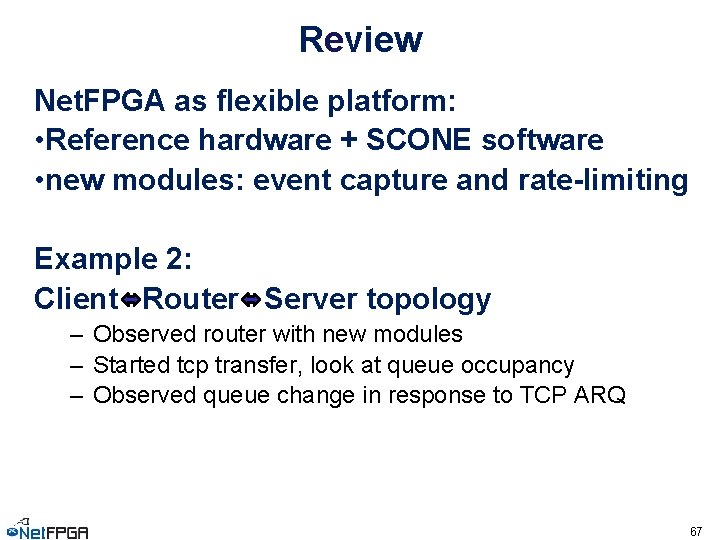 Review

NetFPGA as flexible platform:
•Reference hardware + SCONE software
•new modules: event capture and rate-limiting

Example 2:
Client⇔Router⇔Server topology
– Observed router with new modules
– Started tcp transfer, look at queue occupancy
– Observed queue change in response to TCP ARQ

NetFPGA

67